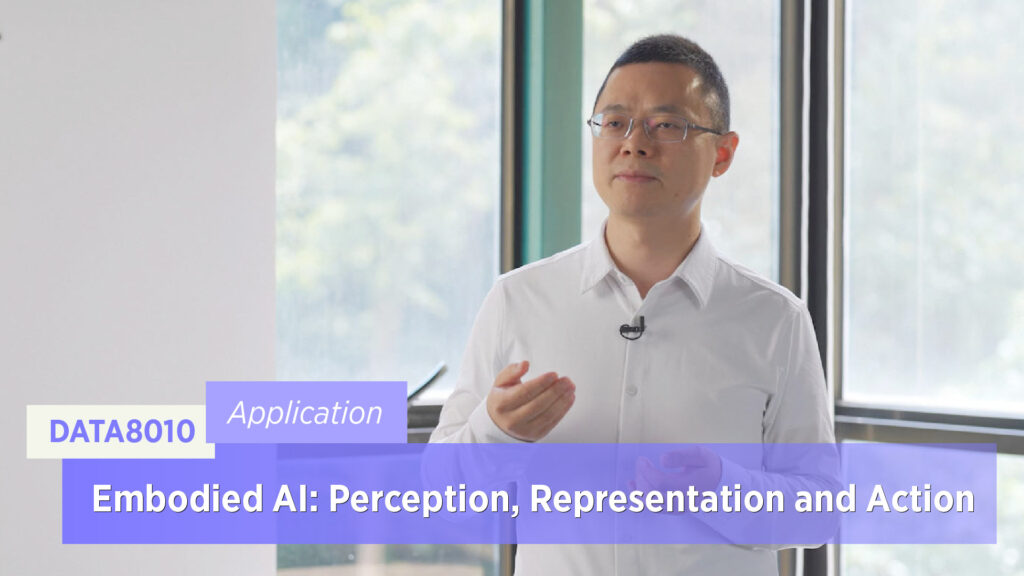 DATA8010

Application

Embodied AI: Perception, Representation and Action